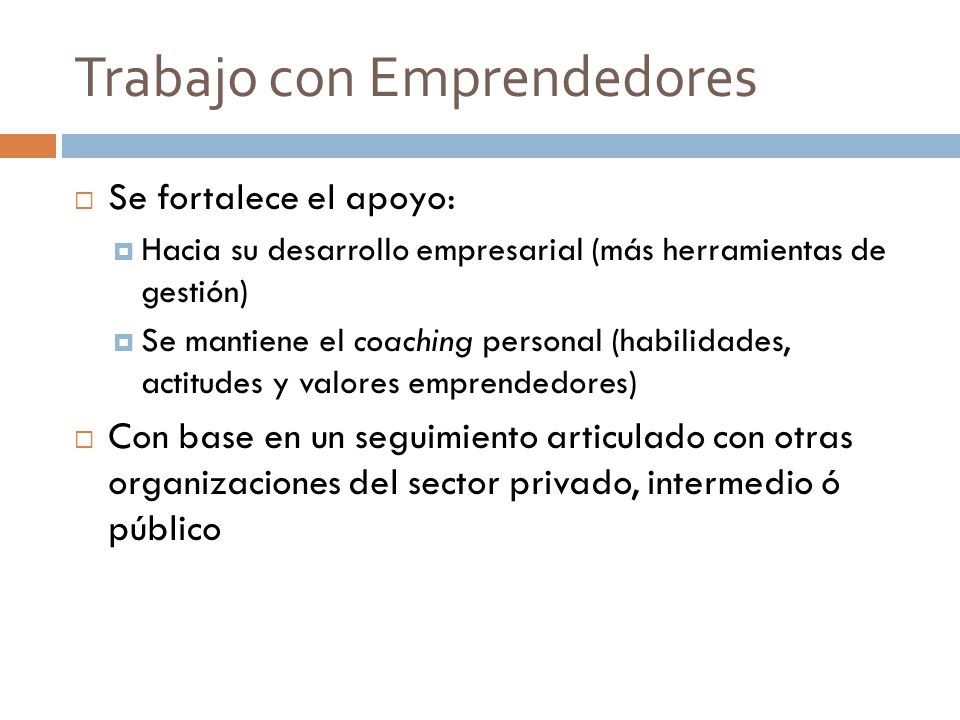 Trabajo con Emprendedores

Se fortalece el apoyo:

Hacia su desarrollo empresarial (más herramientas de gestión)

Se mantiene el coaching personal (habilidades, actitudes y valores emprendedores)

Con base en un seguimiento articulado con otras organizaciones del sector privado, intermedio ó público